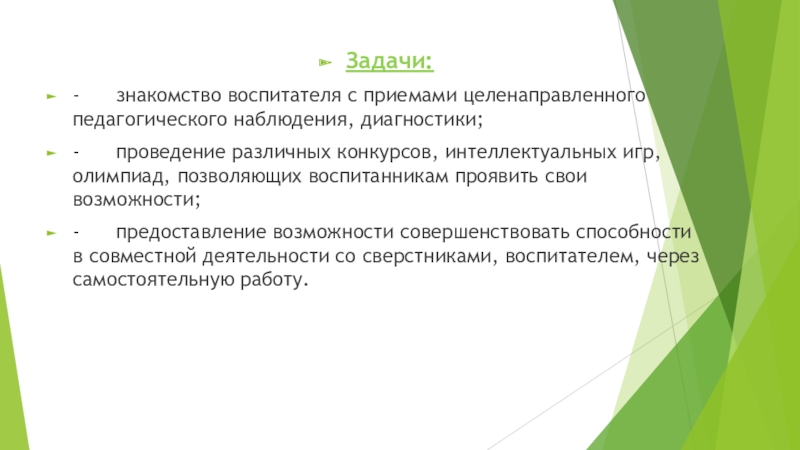 Задачи:

- знакомство воспитателя с приемами целенаправленного педагогического наблюдения, диагностики;

- проведение различных конкурсов, интеллектуальных игр, олимпиад, позволяющих воспитанникам проявить свои возможности;

- предоставление возможности совершенствовать способности в совместной деятельности со сверстниками, воспитателем, через самостоятельную работу.